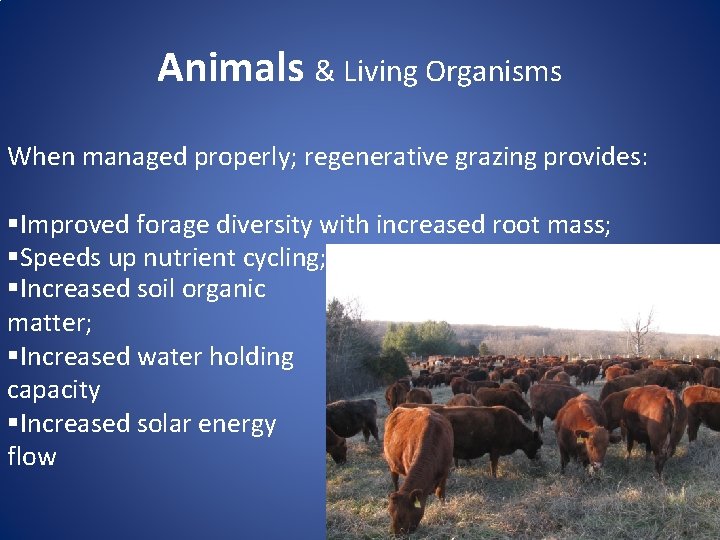 Animals & Living Organisms

When managed properly; regenerative grazing provides:

▪Improved forage diversity with increased root mass;
▪Speeds up nutrient cycling;
▪Increased soil organic matter;
▪Increased water holding capacity
▪Increased solar energy flow